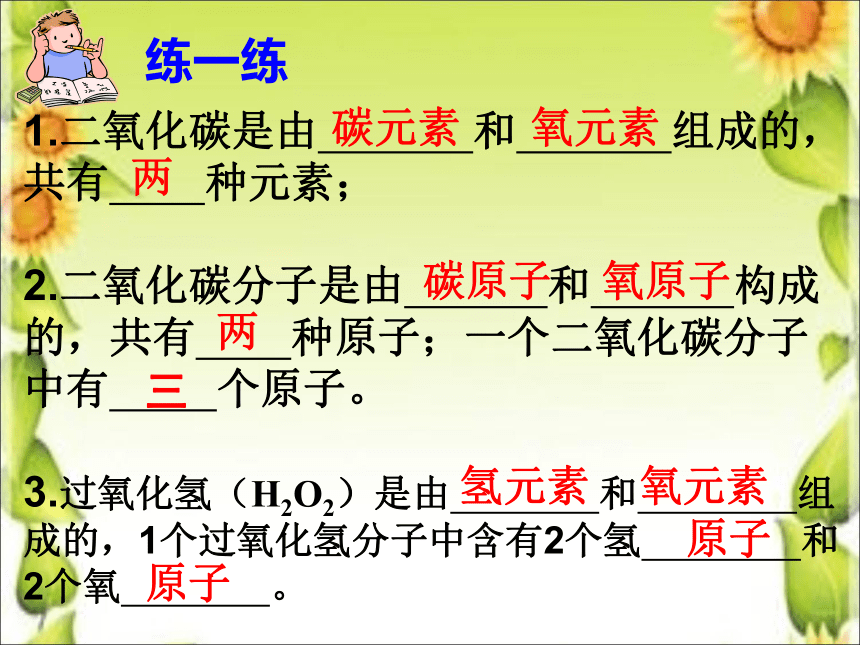 练一练

1.二氧化碳是由碳元素和氧元素组成的，共有两种元素；

2.二氧化碳分子是由碳原子和氧原子构成的，共有两种原子；一个二氧化碳分子中有三个原子。

3.过氧化氢（$H_2O_2$）是由氢元素和氧元素组成的，1个过氧化氢分子中含有2个氢原子和2个氧原子。